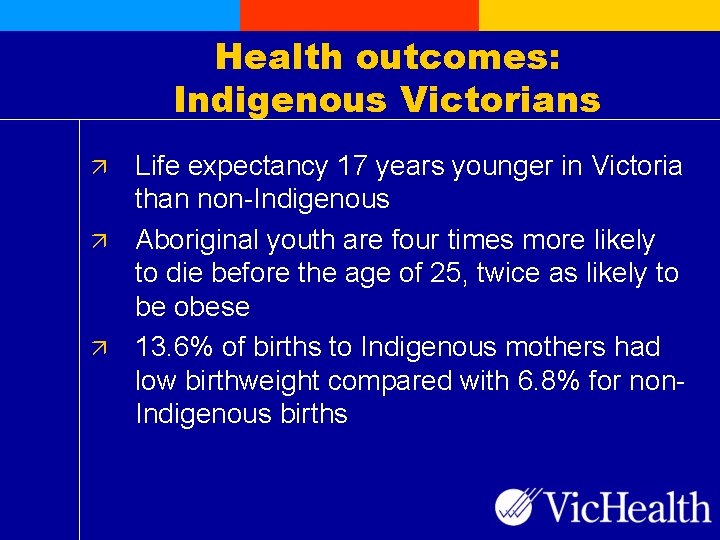 Health outcomes:
Indigenous Victorians

↗ Life expectancy 17 years younger in Victoria than non-Indigenous

↗ Aboriginal youth are four times more likely to die before the age of 25, twice as likely to be obese

↗ 13.6% of births to Indigenous mothers had low birthweight compared with 6.8% for non-Indigenous births

VicHealth